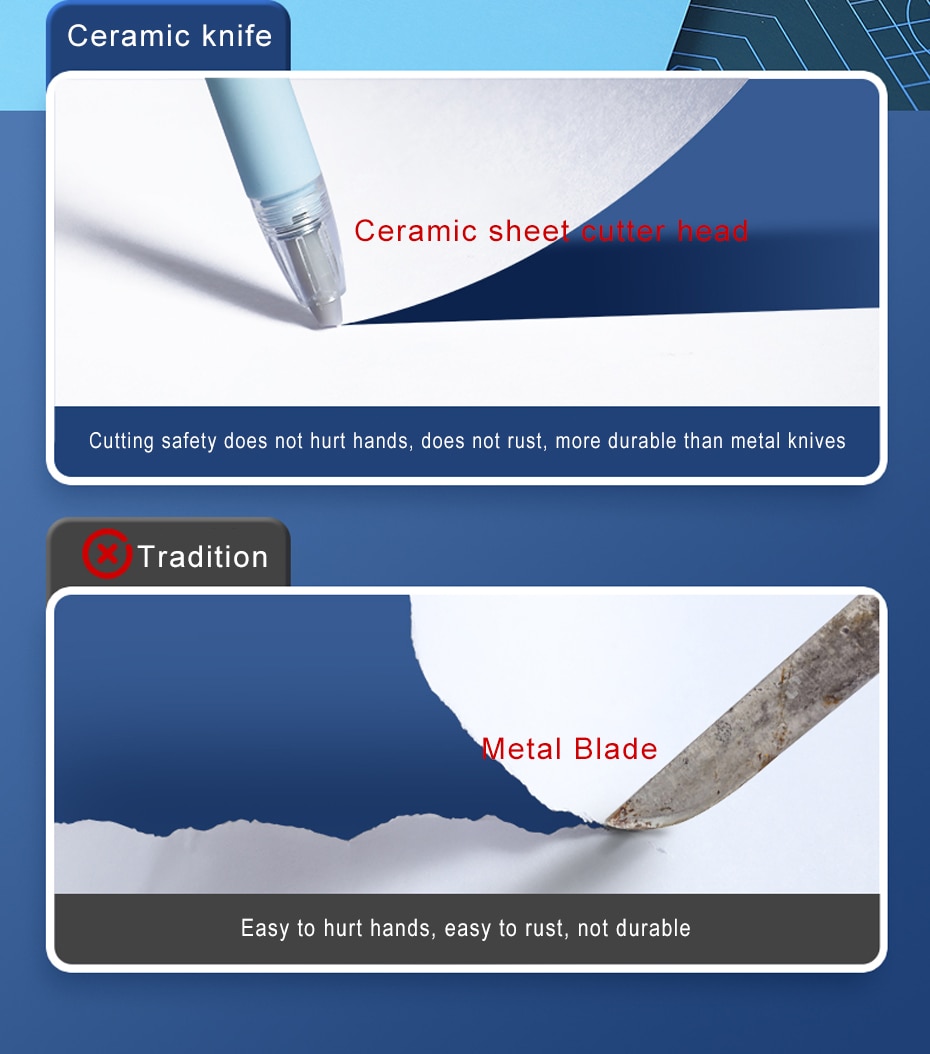 Ceramic knife

Ceramic sheet cutter head

Cutting safety does not hurt hands, does not rust, more durable than metal knives

Tradition

Metal Blade

Easy to hurt hands, easy to rust, not durable